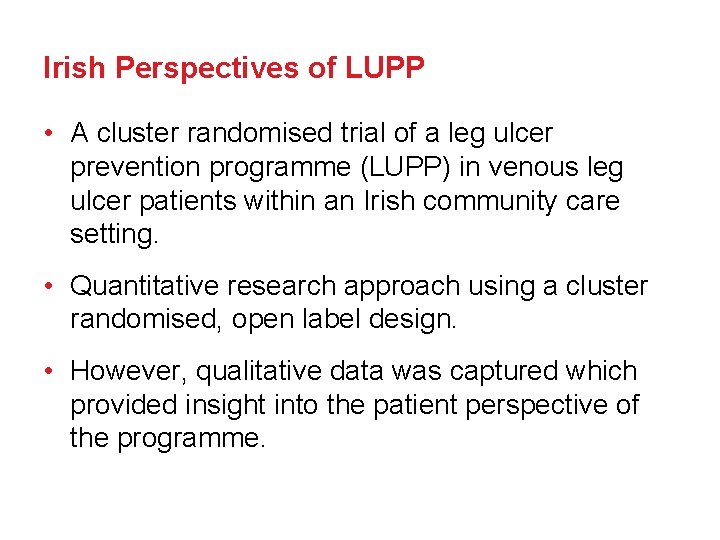 Irish Perspectives of LUPP

• A cluster randomised trial of a leg ulcer prevention programme (LUPP) in venous leg ulcer patients within an Irish community care setting.

• Quantitative research approach using a cluster randomised, open label design.

• However, qualitative data was captured which provided insight into the patient perspective of the programme.